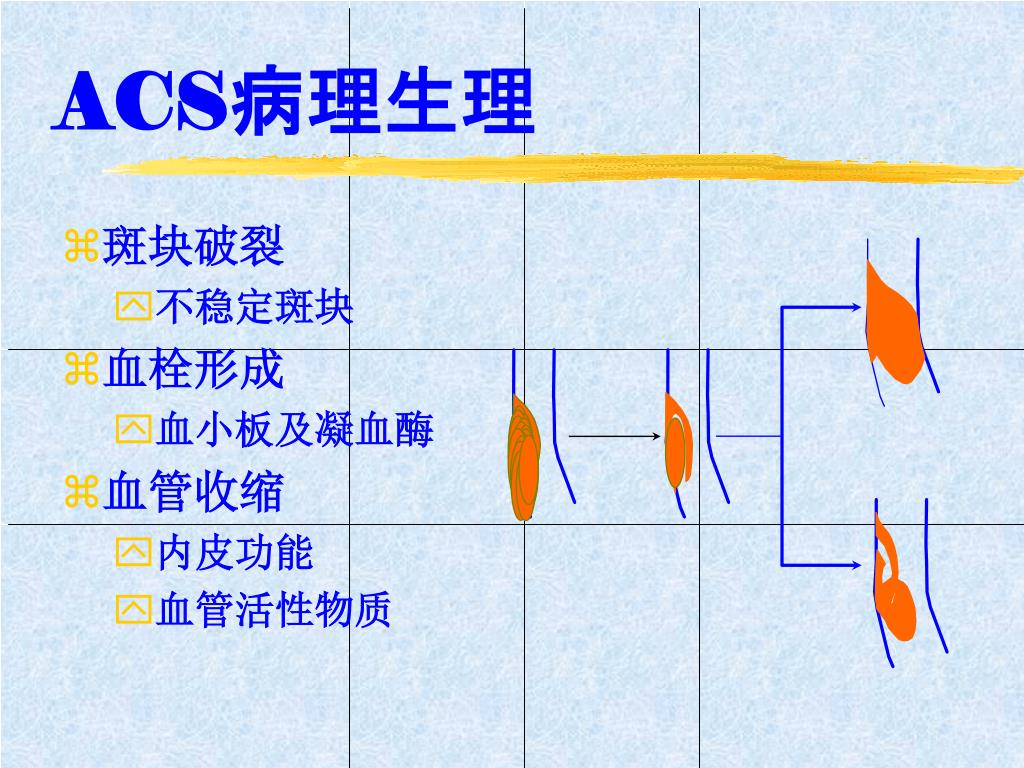 ACS病理生理

斑块破裂

不稳定斑块

血栓形成

血小板及凝血酶

血管收缩

内皮功能

血管活性物质